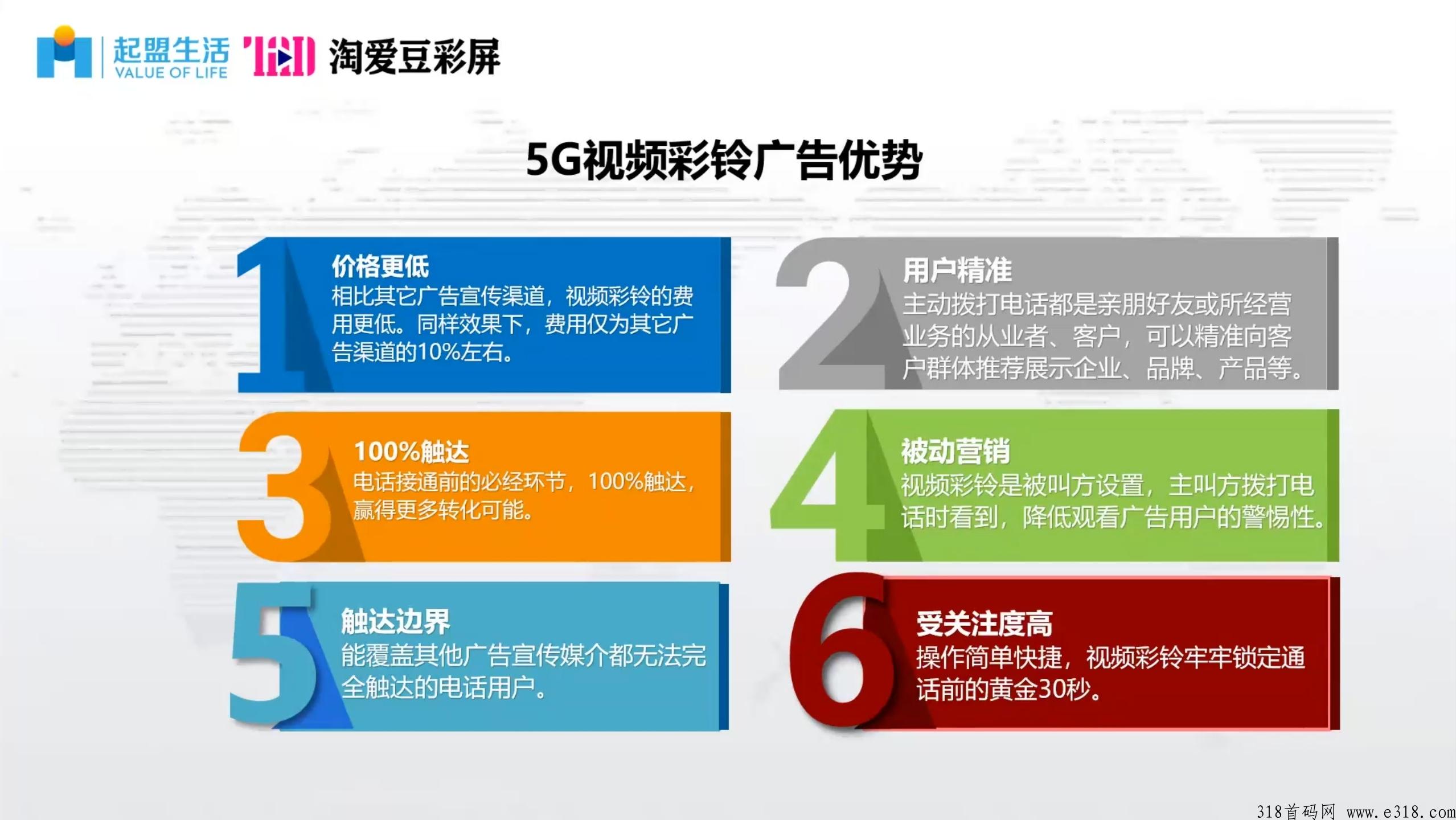 起盟生活 VALUE OF LIFE 淘爱豆彩屏

5G视频彩铃广告优势

1 价格更低
相比其它广告宣传渠道，视频彩铃的费用更低。同样效果下，费用仅为其它广告渠道的10%左右。

2 用户精准
主动拨打电话都是亲朋好友或所经营业务的从业者、客户，可以精准向客户群体推荐展示企业、品牌、产品等。

3 100%触达
电话接通前的必经环节，100%触达，赢得更多转化可能。

4 被动营销
视频彩铃是被叫方设置，主叫方拨打电话时看到，降低观看广告用户的警惕性。

5 触达边界
能覆盖其他广告宣传媒介都无法完全触达的电话用户。

6 受关注度高
操作简单快捷，视频彩铃牢牢锁定通话前的黄金30秒。

318首码网 www.e318.com